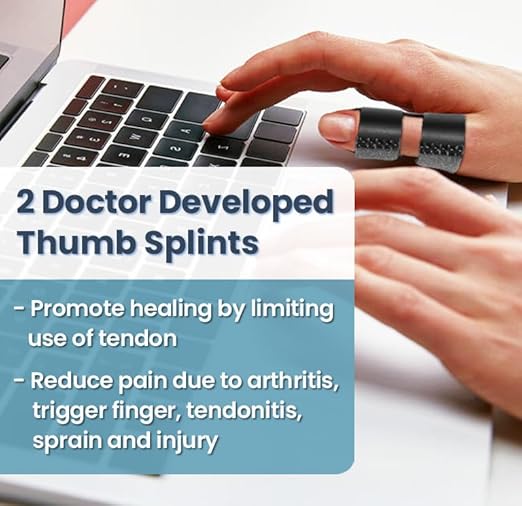 2 Doctor Developed Thumb Splints

- Promote healing by limiting use of tendon

- Reduce pain due to arthritis, trigger finger, tendonitis, sprain and injury